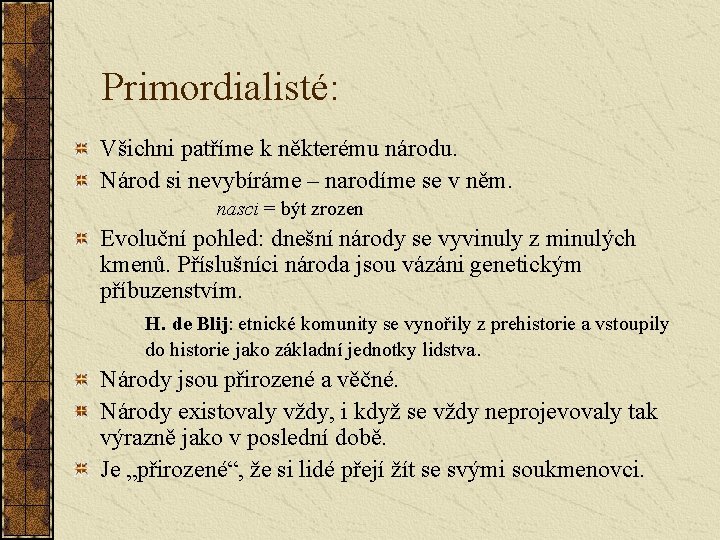 Primordialisté:

Všichni patříme k některému národu.

Národ si nevybíráme – narodíme se v něm.

nasci = být zrozen

Evoluční pohled: dnešní národy se vyvinuly z minulých kmenů. Příslušníci národa jsou vázáni genetickým příbuzenstvím.

H. de Blij: etnické komunity se vynořily z prehistorie a vstoupily do historie jako základní jednotky lidstva.

Národy jsou přirozené a věčné.

Národy existovaly vždy, i když se vždy neprojevovaly tak výrazně jako v poslední době.

Je „přirozené“, že si lidé přejí žít se svými soukmenovci.